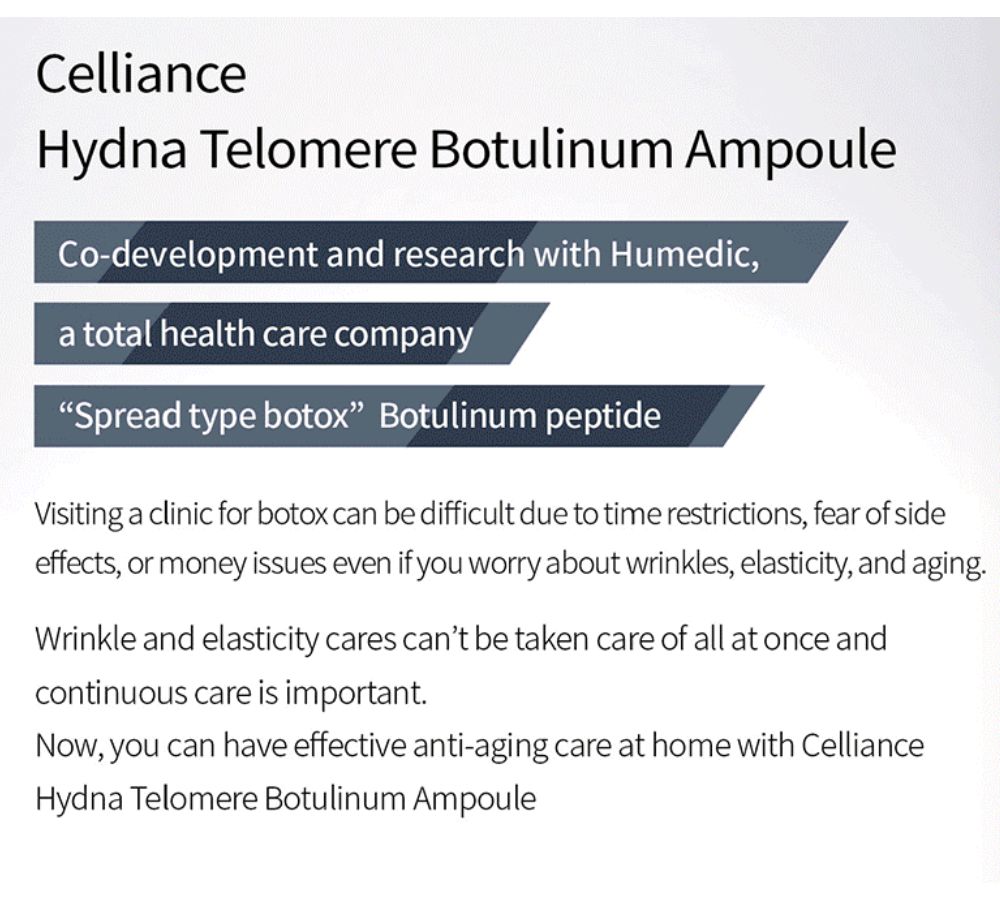 Celliance
Hydna Telomere Botulinum Ampoule

Co-development and research with Humedic,

a total health care company

“Spread type botox” Botulinum peptide

Visiting a clinic for botox can be difficult due to time restrictions, fear of side effects, or money issues even if you worry about wrinkles, elasticity, and aging.

Wrinkle and elasticity cares can’t be taken care of all at once and continuous care is important.
Now, you can have effective anti-aging care at home with Celliance Hydna Telomere Botulinum Ampoule